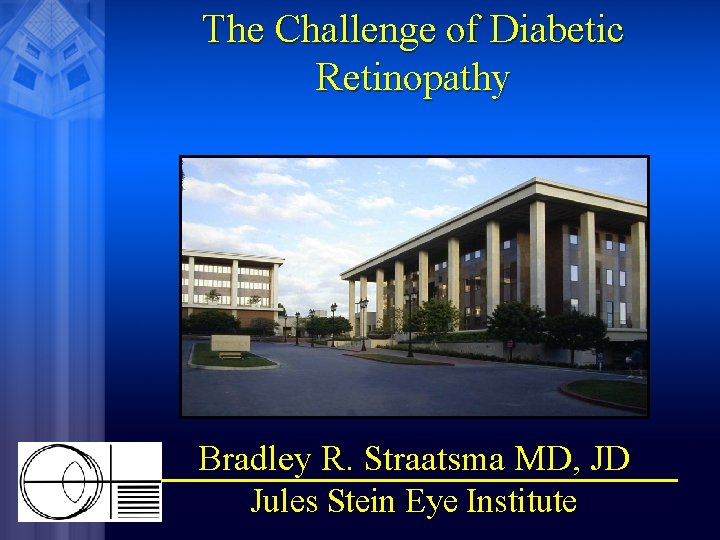 The Challenge of Diabetic Retinopathy

Bradley R. Straatsma MD, JD
Jules Stein Eye Institute